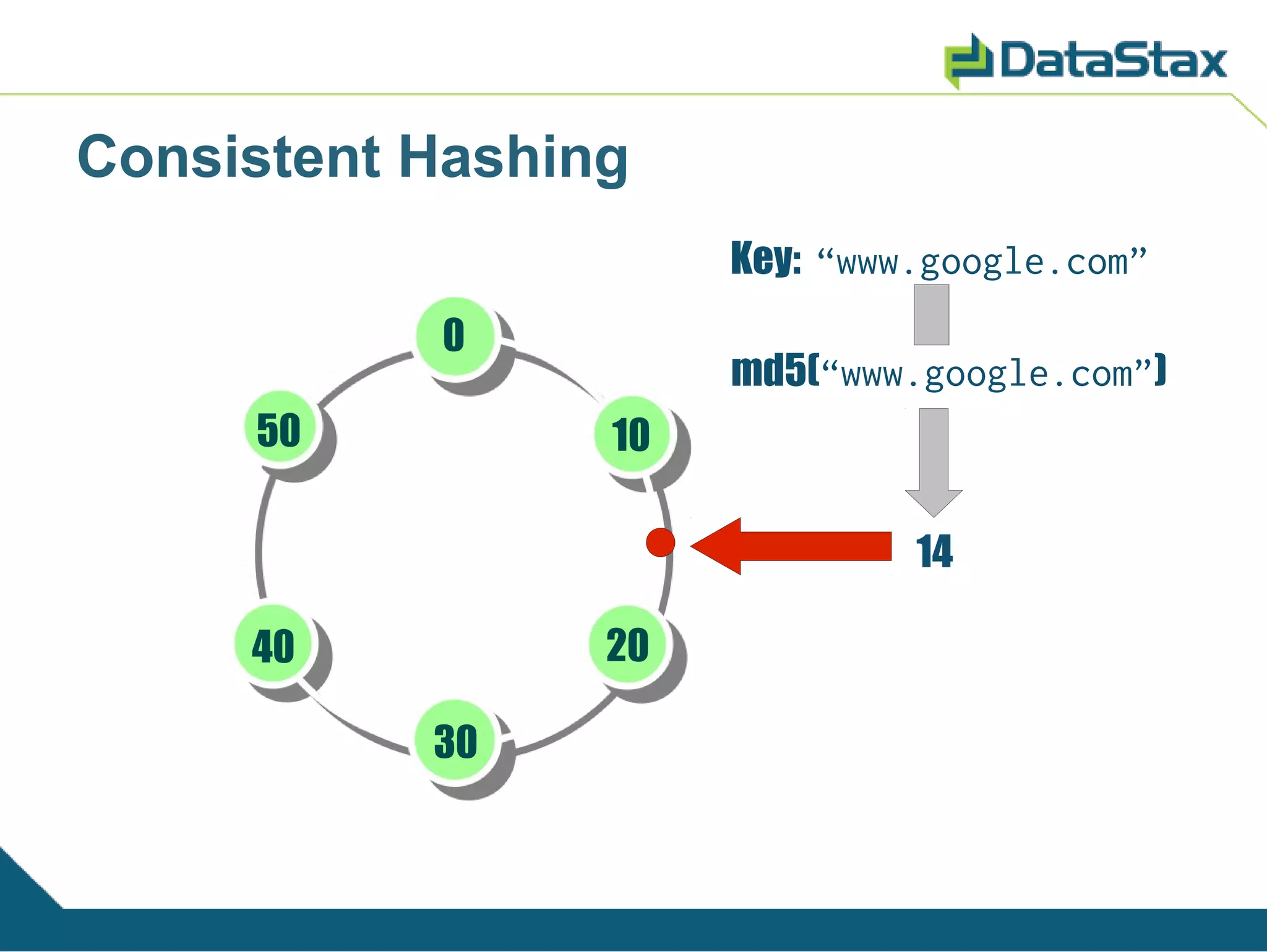 DataStax

Consistent Hashing

Key: “www.google.com”

md5(“www.google.com”)

14

0

10

20

30

40

50